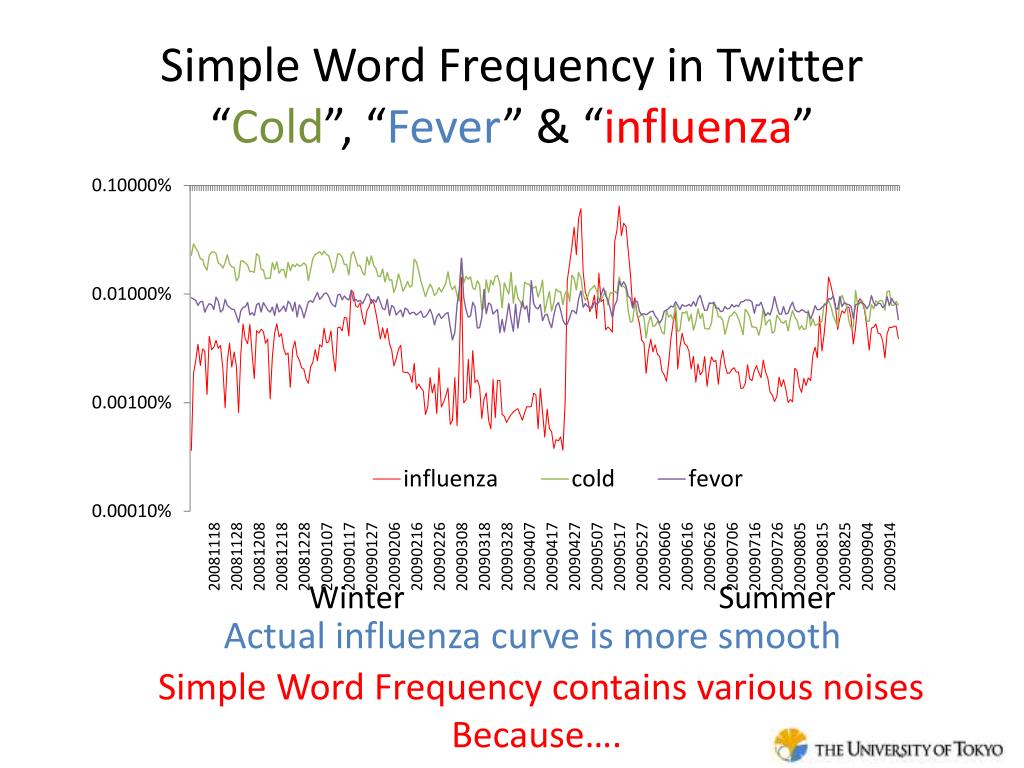 Simple Word Frequency in Twitter
“Cold”, “Fever” & “influenza”

0.10000%
0.01000%
0.00100%
0.00010%

influenza cold fevor

20081118
20081128
20081208
20081218
20081228
20090107
20090117
20090127
20090206
20090216
20090226
20090308
20090318
20090328
20090407
20090417
20090427
20090507
20090517
20090527
20090606
20090616
20090626
20090706
20090716
20090726
20090805
20090815
20090825
20090904
20090914

Winter Summer

Actual influenza curve is more smooth

Simple Word Frequency contains various noises
Because….

THE UNIVERSITY OF TOKYO